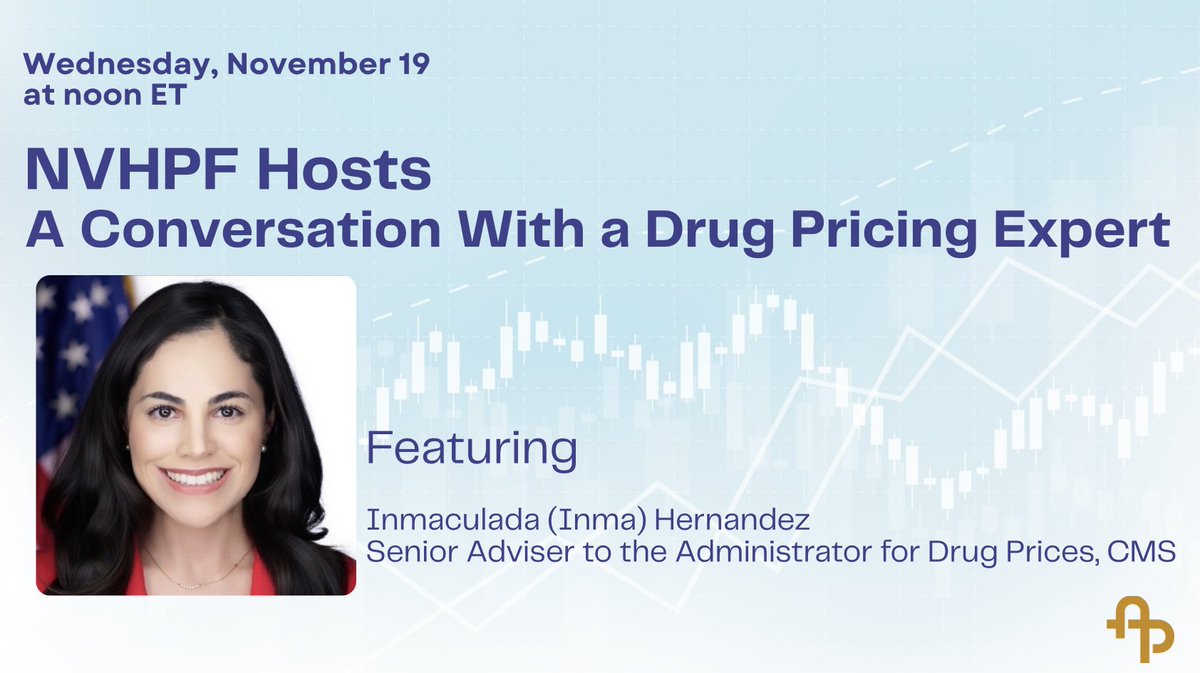 Wednesday, November 19
at noon ET

NVHPF Hosts
A Conversation With a Drug Pricing Expert

Featuring

Inmaculada (Inma) Hernandez
Senior Adviser to the Administrator for Drug Prices, CMS